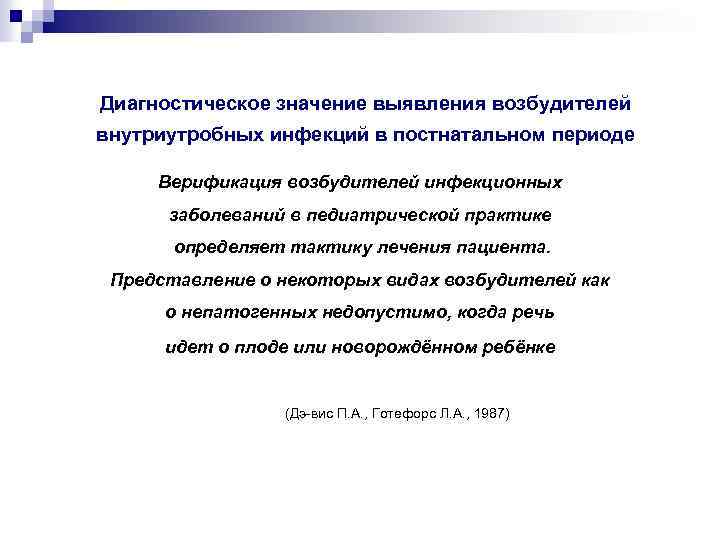 Диагностическое значение выявления возбудителей внутриутробных инфекций в постнатальном периоде

Верификация возбудителей инфекционных заболеваний в педиатрической практике определяет тактику лечения пациента. Представление о некоторых видах возбудителей как о непатогенных недопустимо, когда речь идет о плоде или новорождённом ребёнке

(Дэ-вис П.А., Готефорс Л.А., 1987)